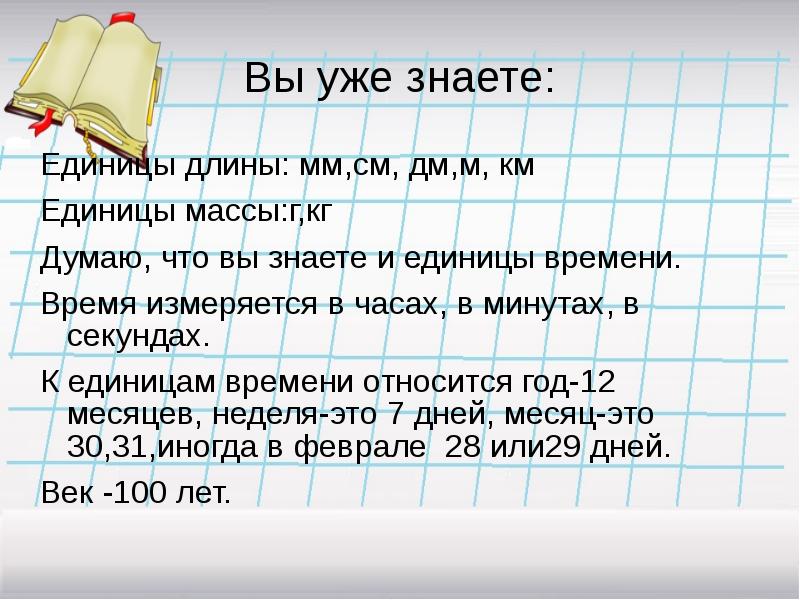 Вы уже знаете:

Единицы длины: мм,см, дм,м, км

Единицы массы:г,кг

Думаю, что вы знаете и единицы времени.

Время измеряется в часах, в минутах, в секундах.

К единицам времени относится год-12 месяцев, неделя-это 7 дней, месяц-это 30,31,иногда в феврале 28 или29 дней.

Век -100 лет.